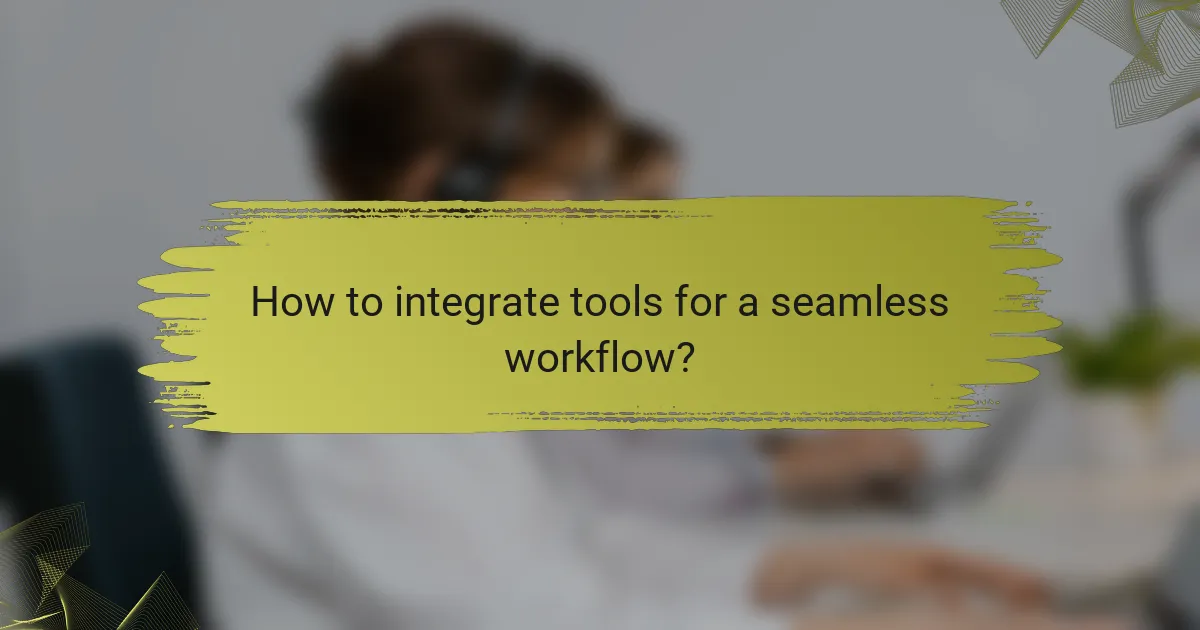 How to integrate tools for a seamless workflow?